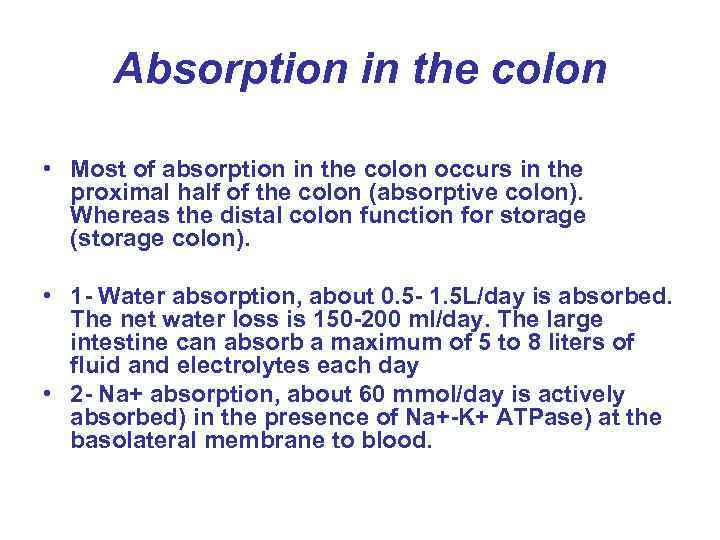 Absorption in the colon

• Most of absorption in the colon occurs in the proximal half of the colon (absorptive colon). Whereas the distal colon function for storage (storage colon).

• 1- Water absorption, about 0.5- 1.5L/day is absorbed. The net water loss is 150-200 ml/day. The large intestine can absorb a maximum of 5 to 8 liters of fluid and electrolytes each day

• 2- Na+ absorption, about 60 mmol/day is actively absorbed) in the presence of Na+-K+ ATPase) at the basolateral membrane to blood.